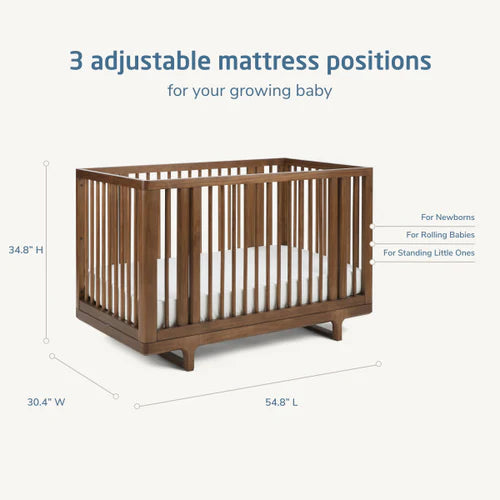 3 adjustable mattress positions
for your growing baby

34.8" H

For Newborns
For Rolling Babies
For Standing Little Ones

30.4" W

54.8" L